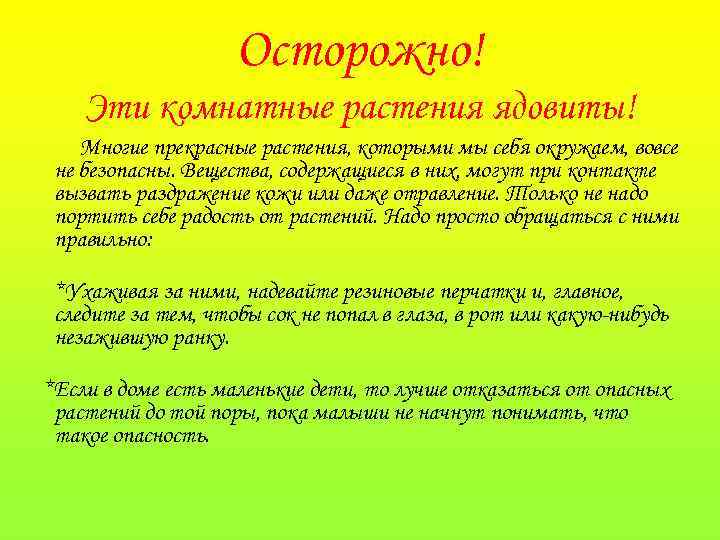 Осторожно!

Эти комнатные растения ядовиты!

Многие прекрасные растения, которыми мы себя окружаем, вовсе не безопасны. Вещества, содержащиеся в них, могут при контакте вызвать раздражение кожи или даже отравление. Только не надо портить себе радость от растений. Надо просто обращаться с ними правильно:

*Ухаживая за ними, надевайте резиновые перчатки и, главное, следите за тем, чтобы сок не попал в глаза, в рот или какую-нибудь незажившую ранку.

*Если в доме есть маленькие дети, то лучше отказаться от опасных растений до той поры, пока малыши не начнут понимать, что такое опасность.